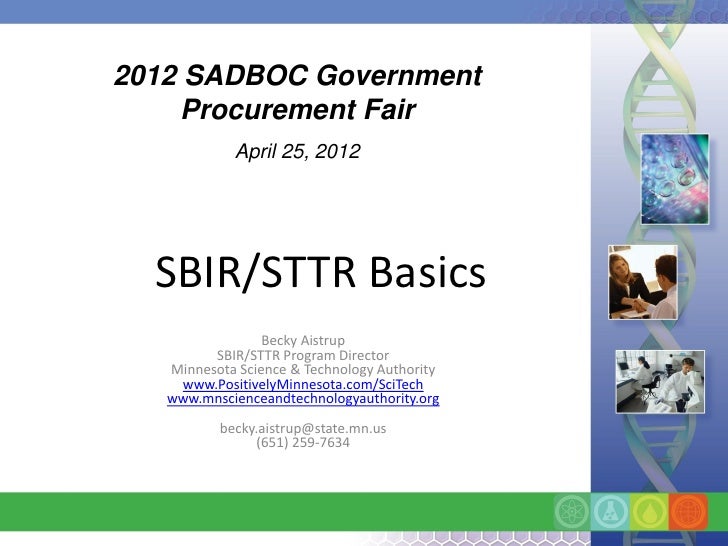 2012 SADBOC Government Procurement Fair

April 25, 2012

SBIR/STTR Basics

Becky Aistrup
SBIR/STTR Program Director
Minnesota Science & Technology Authority
www.PositivelyMinnesota.com/SciTech
www.mnscienceandtechnologyauthority.org

becky.aistrup@state.mn.us
(651) 259-7634